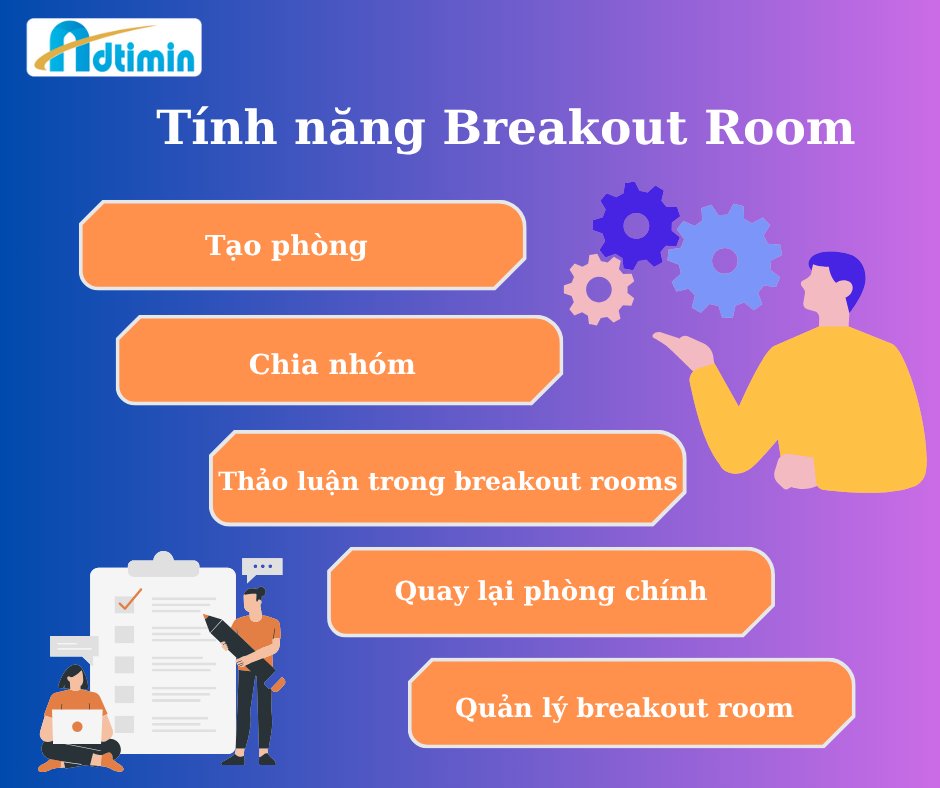 Adtimin

Tính năng Breakout Room

Tạo phòng

Chia nhóm

Thảo luận trong breakout rooms

Quay lại phòng chính

Quản lý breakout room